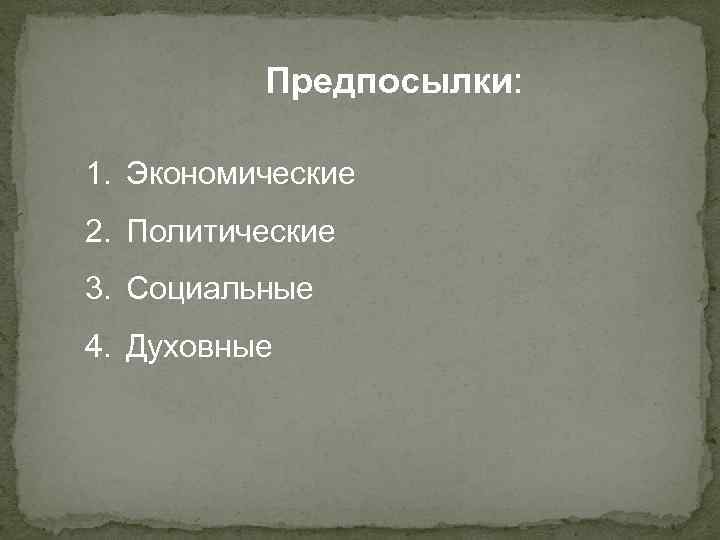 Предпосылки:

1. Экономические
2. Политические
3. Социальные
4. Духовные